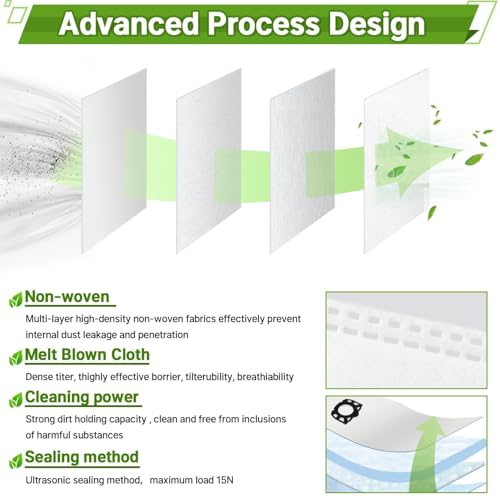 Advanced Process Design

Non-woven
Multi-layer high-density non-woven fabrics effectively prevent internal dust leakage and penetration

Melt Blown Cloth
Dense titer, thighly effective borrier, tilterubility, breathiability

Cleaning power
Strong dirt holding capacity , clean and free from inclusions of harmful substances

Sealing method
Ultrasonic sealing method,   maximum load 15N